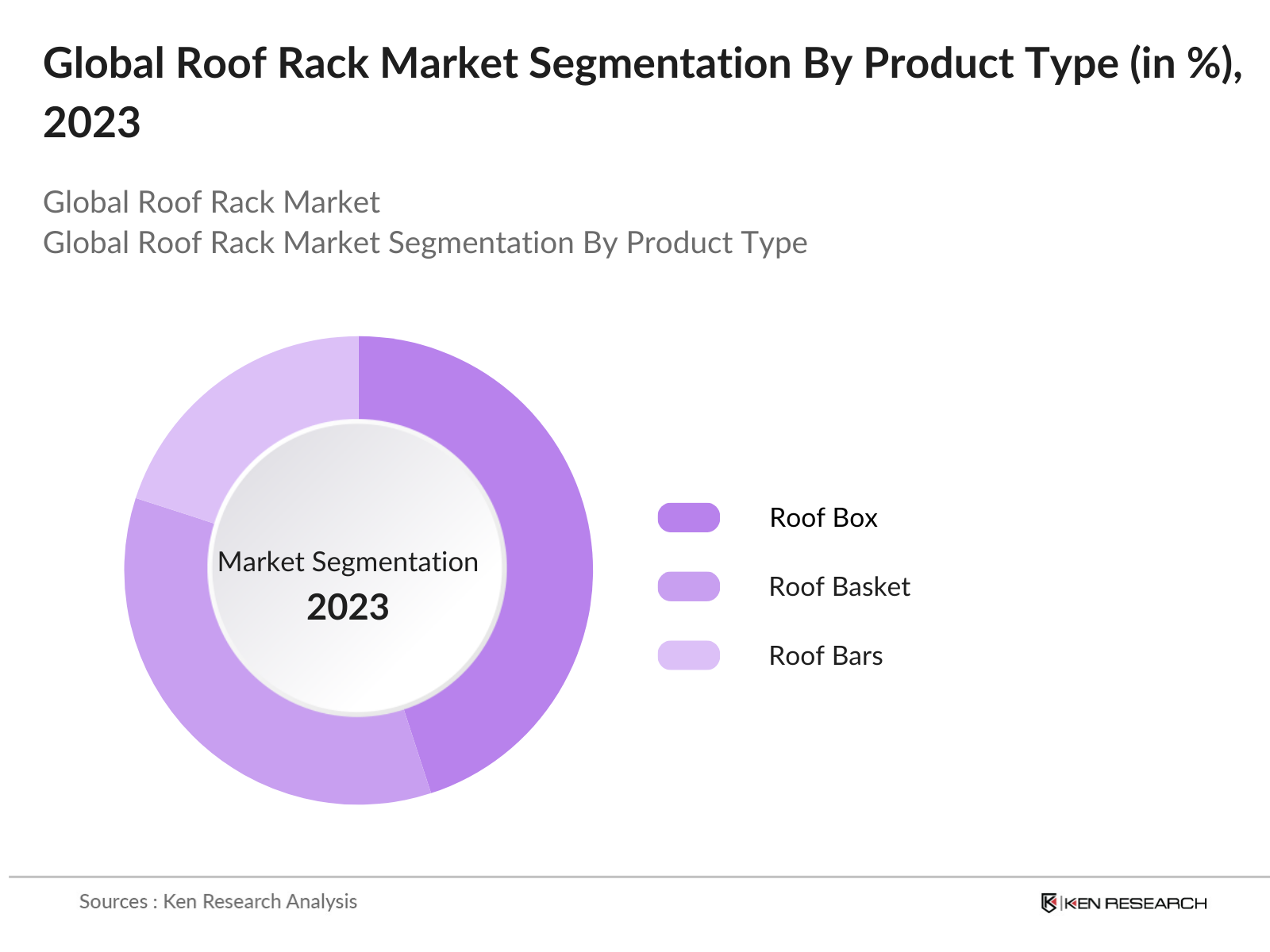 Global Roof Rack Market Segmentation By Product Type (in %), 2023

Global Roof Rack Market
Global Roof Rack Market Segmentation By Product Type

Market Segmentation
2023

Roof Box
Roof Basket
Roof Bars

Sources : Ken Research Analysis

KEN RESEARCH